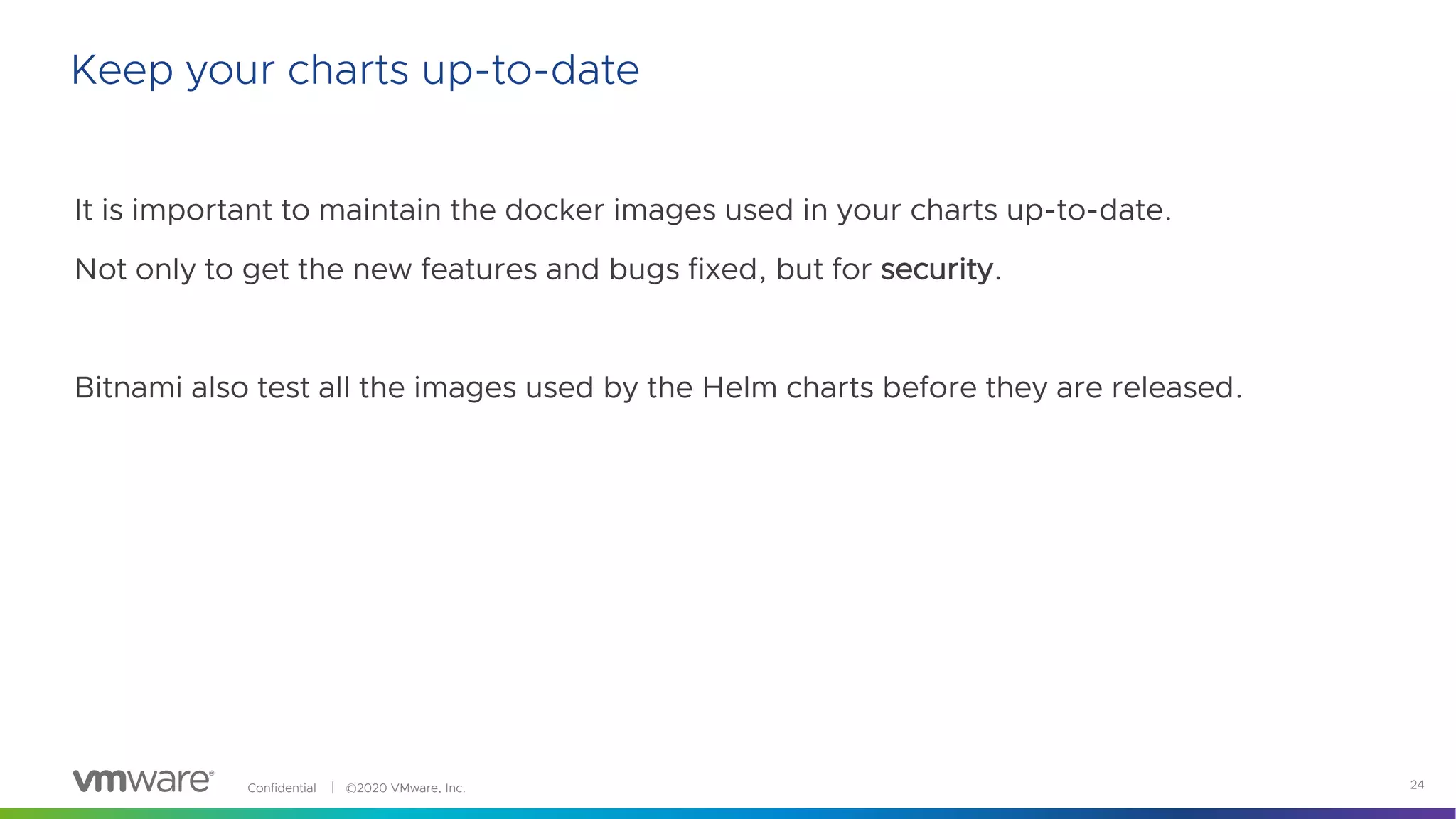 Keep your charts up-to-date

It is important to maintain the docker images used in your charts up-to-date.

Not only to get the new features and bugs fixed, but for security.

Bitnami also test all the images used by the Helm charts before they are released.

vmware®

Confidential | ©2020 VMware, Inc.

24